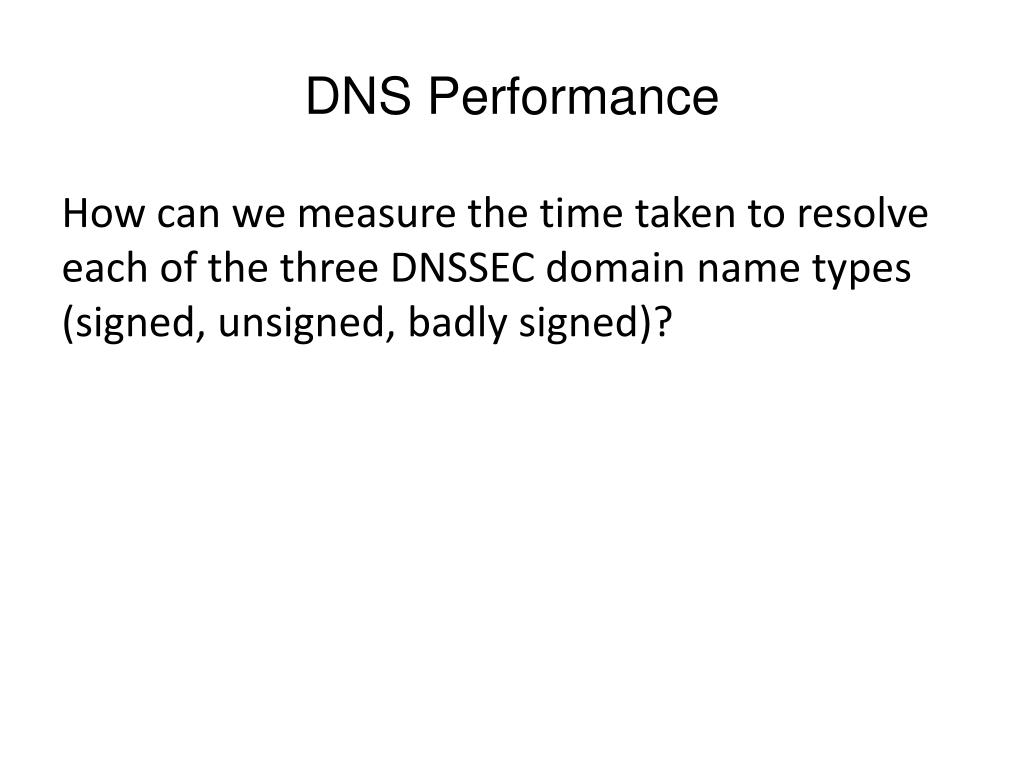 DNS Performance

How can we measure the time taken to resolve each of the three DNSSEC domain name types (signed, unsigned, badly signed)?